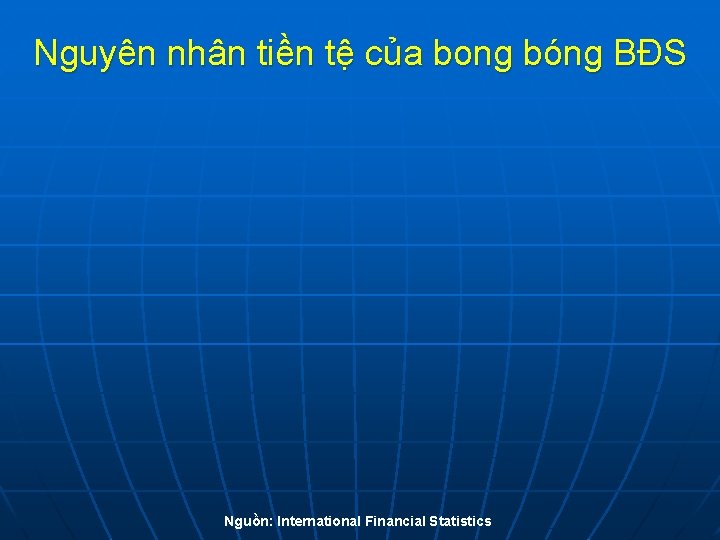 Nguyên nhân tiền tệ của bong bóng BĐS

Nguồn: International Financial Statistics